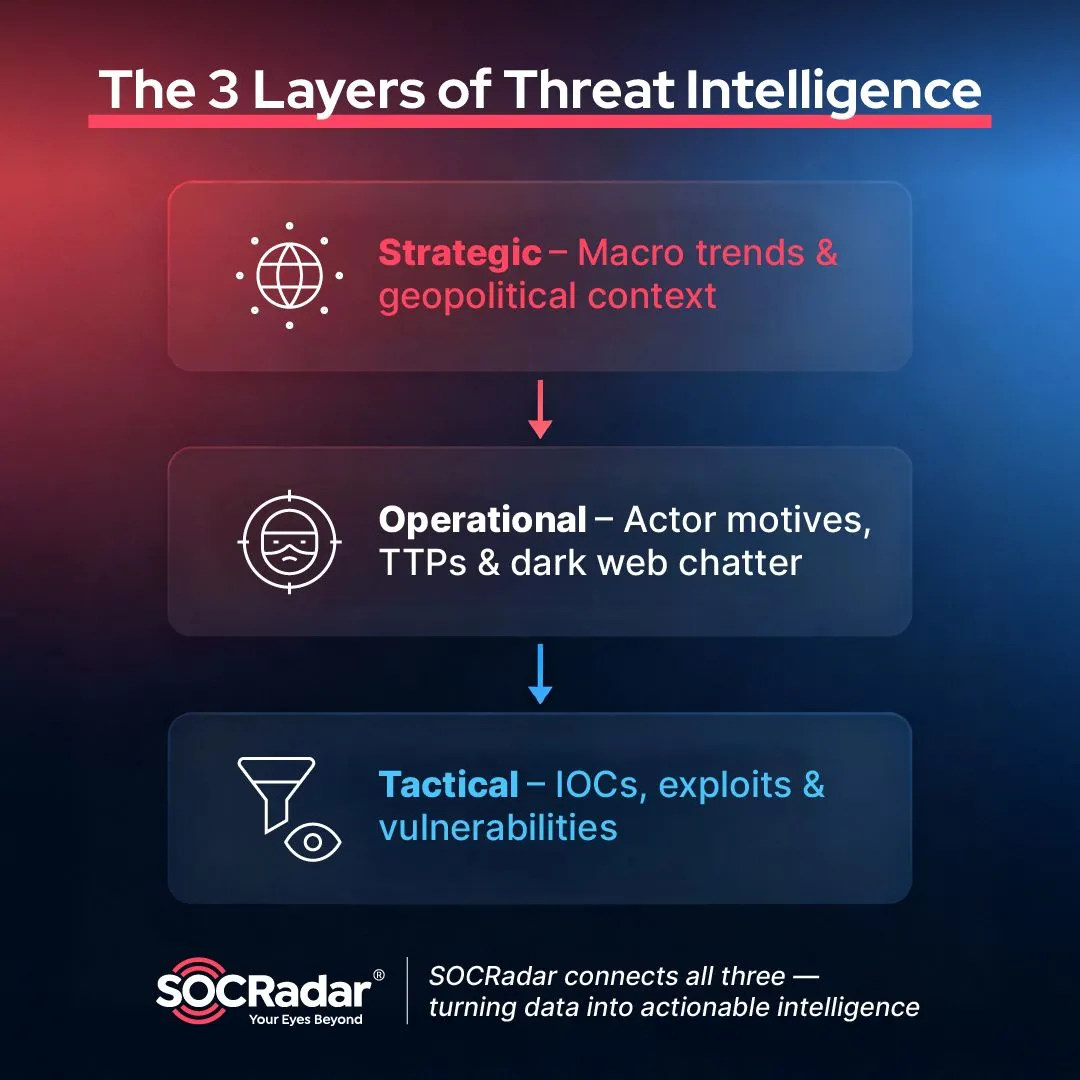 The 3 Layers of Threat Intelligence

Strategic – Macro trends & geopolitical context

Operational – Actor motives, TTPs & dark web chatter

Tactical – IOCs, exploits & vulnerabilities

SOCRadar®
Your Eyes Beyond

SOCRadar connects all three — turning data into actionable intelligence